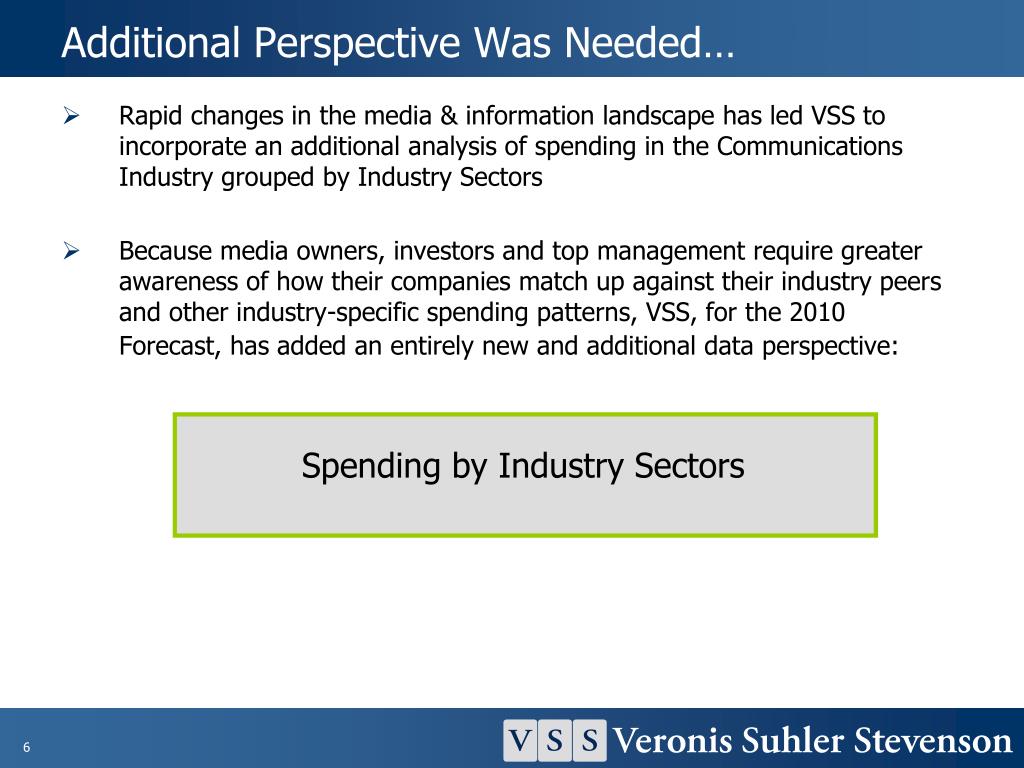 Additional Perspective Was Needed…

➢ Rapid changes in the media & information landscape has led VSS to incorporate an additional analysis of spending in the Communications Industry grouped by Industry Sectors

➢ Because media owners, investors and top management require greater awareness of how their companies match up against their industry peers and other industry-specific spending patterns, VSS, for the 2010 Forecast, has added an entirely new and additional data perspective:

Spending by Industry Sectors

6

V S S Veronis Suhler Stevenson